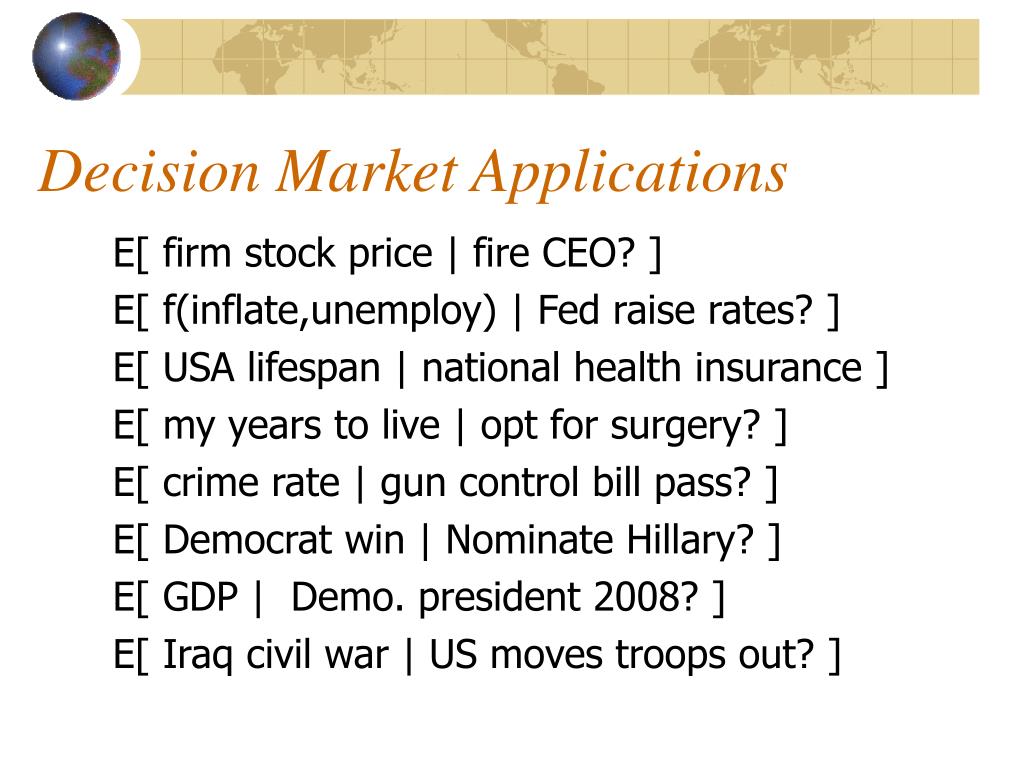 Decision Market Applications

E[ firm stock price | fire CEO? ]
E[ f(inflate,unemploy) | Fed raise rates? ]
E[ USA lifespan | national health insurance ]
E[ my years to live | opt for surgery? ]
E[ crime rate | gun control bill pass? ]
E[ Democrat win | Nominate Hillary? ]
E[ GDP | Demo. president 2008? ]
E[ Iraq civil war | US moves troops out? ]